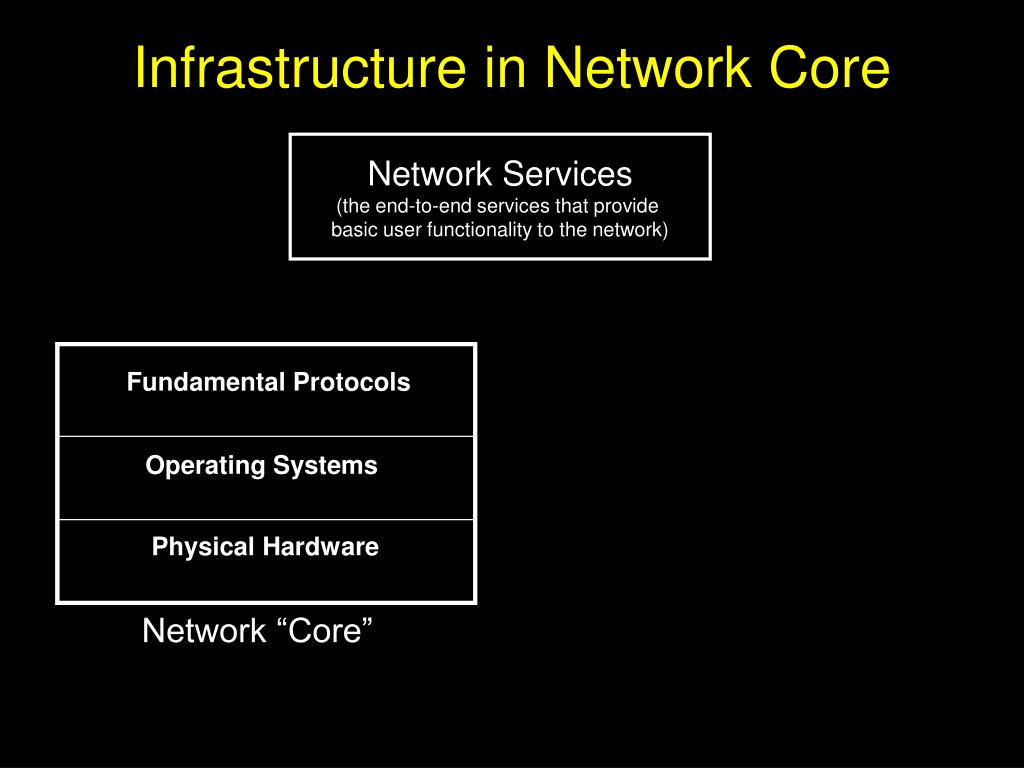 Infrastructure in Network Core

Network Services
(the end-to-end services that provide basic user functionality to the network)

Fundamental Protocols

Operating Systems

Physical Hardware

Network “Core”